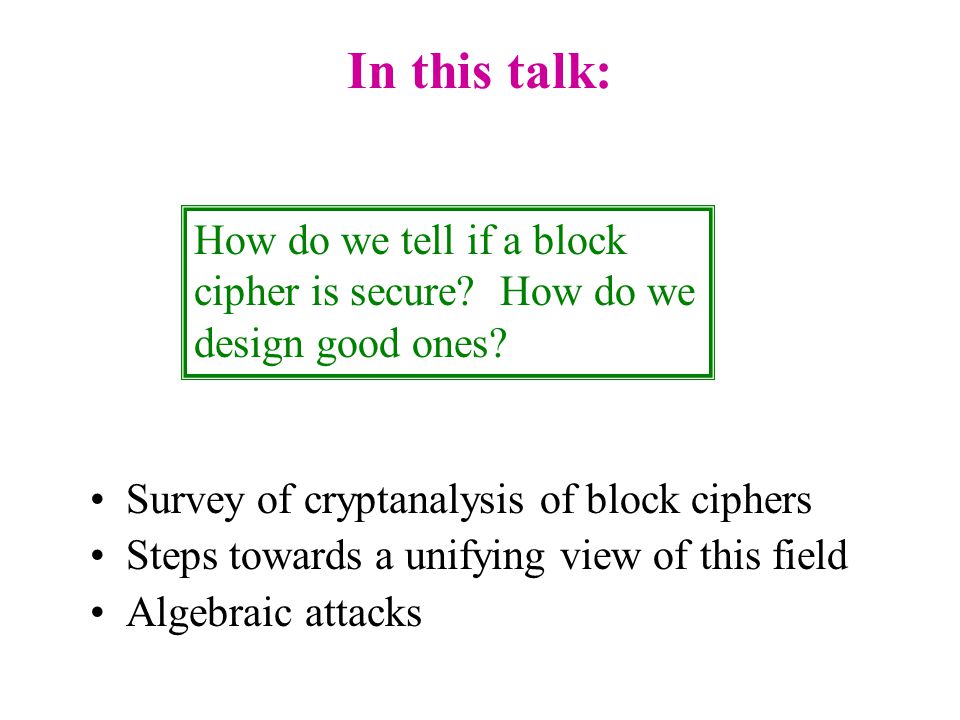 In this talk:

How do we tell if a block cipher is secure? How do we design good ones?

• Survey of cryptanalysis of block ciphers
• Steps towards a unifying view of this field
• Algebraic attacks